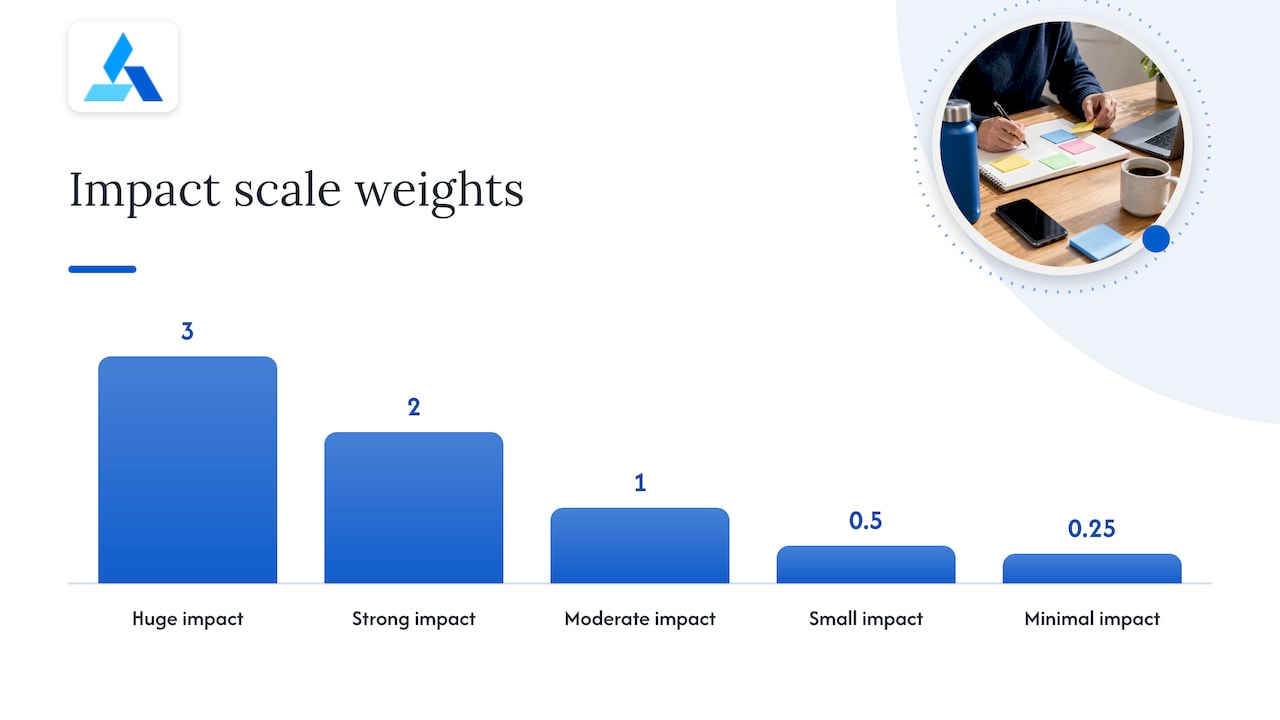 Impact scale weights

3

2

1

0.5

0.25

Huge impact

Strong impact

Moderate impact

Small impact

Minimal impact